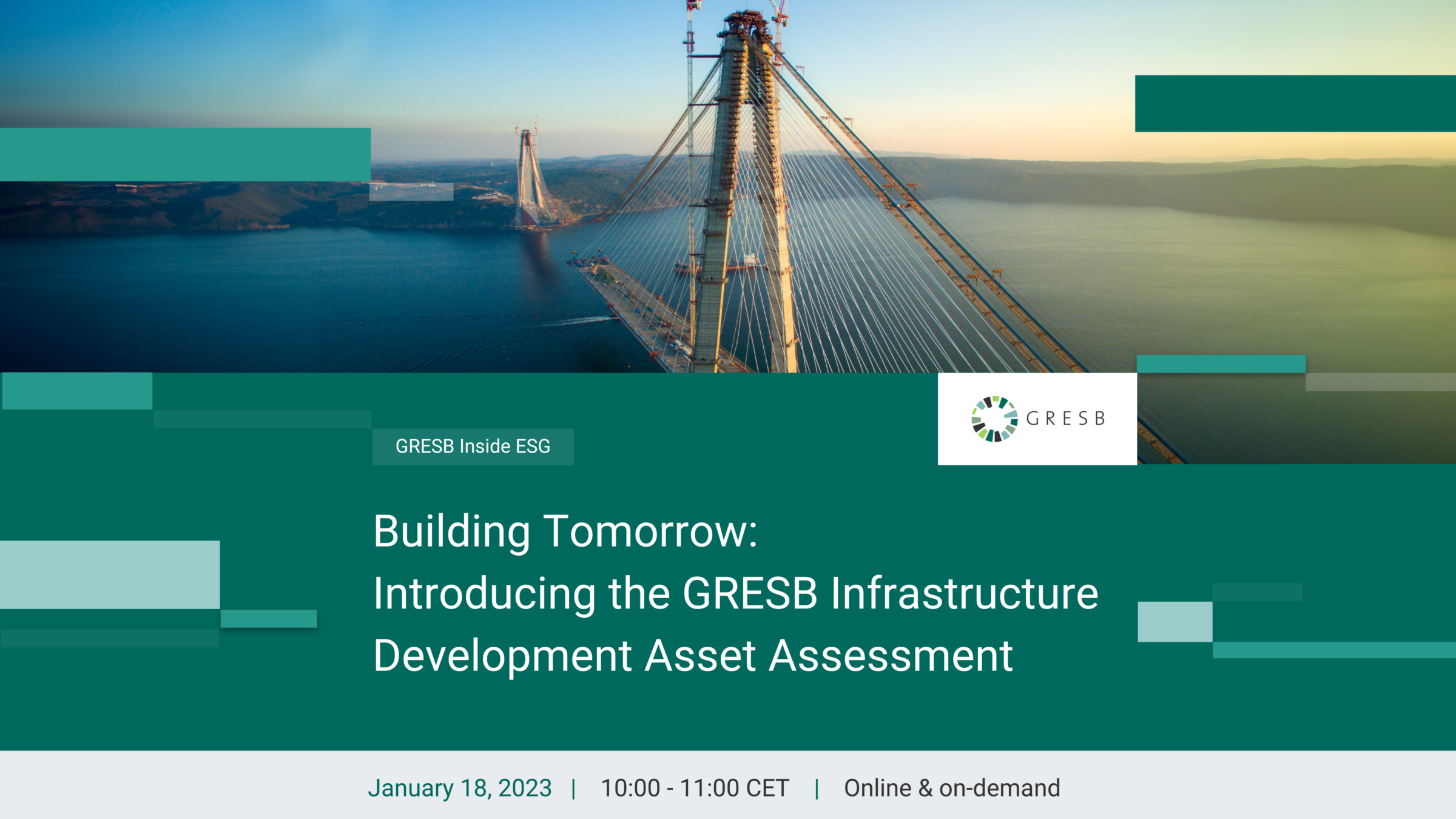 GRESB

GRESB Inside ESG

Building Tomorrow:
Introducing the GRESB Infrastructure
Development Asset Assessment

January 18, 2023 | 10:00 - 11:00 CET | Online & on-demand